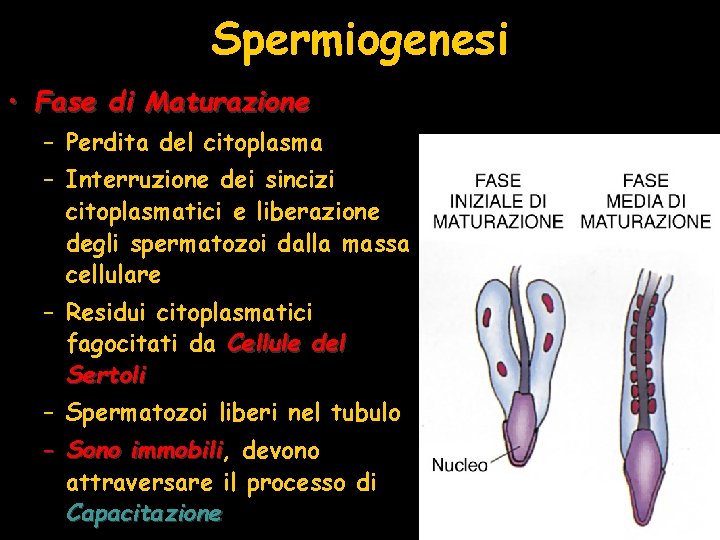 Spermiogenesi

• Fase di Maturazione
 – Perdita del citoplasma
 – Interruzione dei sincizi citoplasmatici e liberazione degli spermatozoi dalla massa cellulare
 – Residui citoplasmatici fagocitati da Cellule del Sertoli
 – Spermatozoi liberi nel tubulo
 – Sono immobili, devono attraversare il processo di Capacitazione

FASE INIZIALE DI MATURAZIONE

FASE MEDIA DI MATURAZIONE

Nucleo